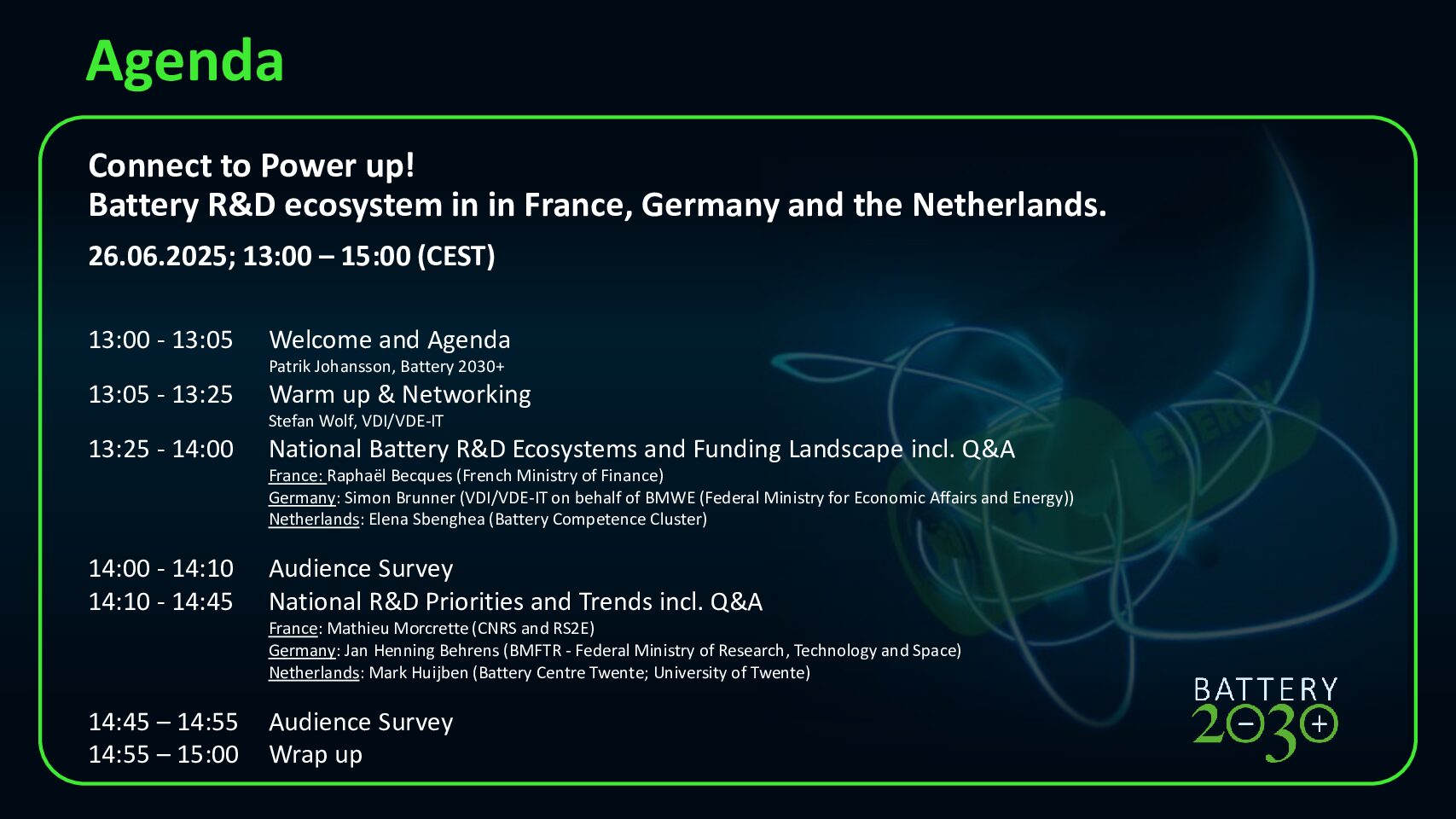 Agenda

Connect to Power up!
Battery R&D ecosystem in in France, Germany and the Netherlands.

26.06.2025; 13:00 – 15:00 (CEST)

13:00 - 13:05 Welcome and Agenda
Patrik Johansson, Battery 2030+

13:05 - 13:25 Warm up & Networking
Stefan Wolf, VDI/VDE-IT

13:25 - 14:00 National Battery R&D Ecosystems and Funding Landscape incl. Q&A
France: Raphaël Becques (French Ministry of Finance)
Germany: Simon Brunner (VDI/VDE-IT on behalf of BMWE (Federal Ministry for Economic Affairs and Energy))
Netherlands: Elena Sbenghea (Battery Competence Cluster)

14:00 - 14:10 Audience Survey

14:10 - 14:45 National R&D Priorities and Trends incl. Q&A
France: Mathieu Morcrette (CNRS and RS2E)
Germany: Jan Henning Behrens (BMFTR - Federal Ministry of Research, Technology and Space)
Netherlands: Mark Huijben (Battery Centre Twente; University of Twente)

14:45 – 14:55 Audience Survey

14:55 – 15:00 Wrap up

BATTERY 2030+